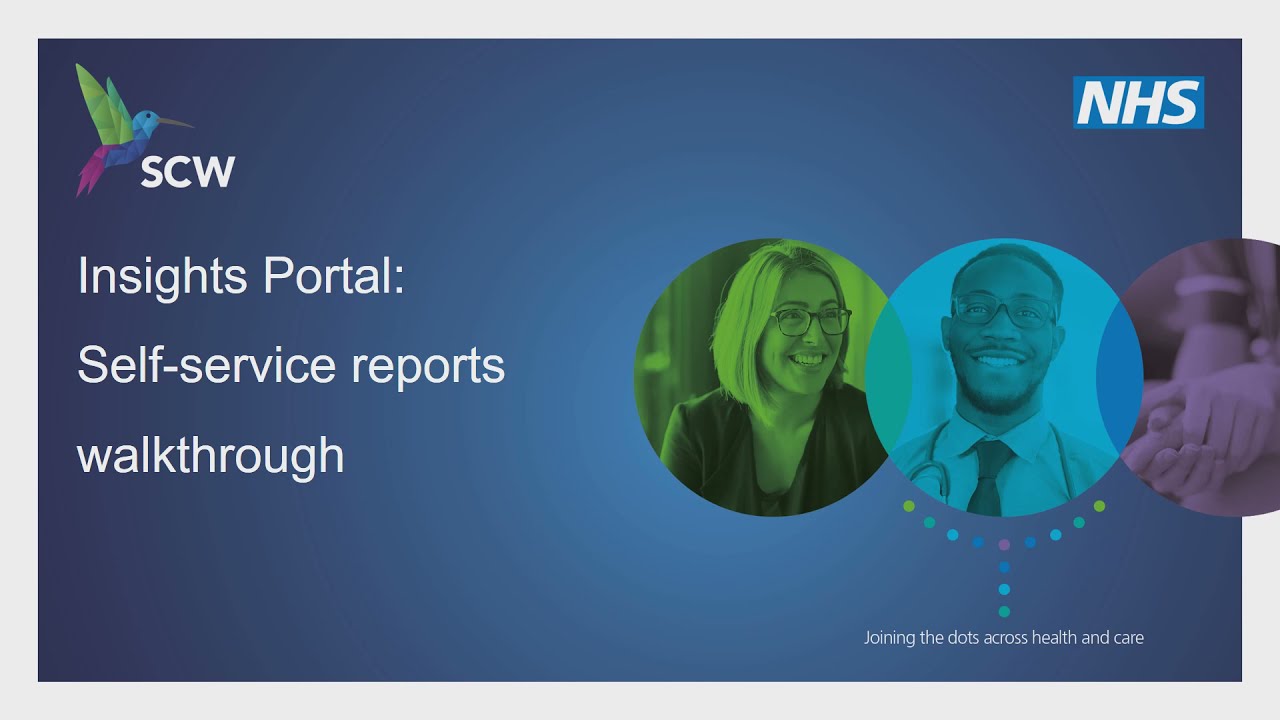 SCW

NHS

Insights Portal:

Self-service reports walkthrough

Joining the dots across health and care